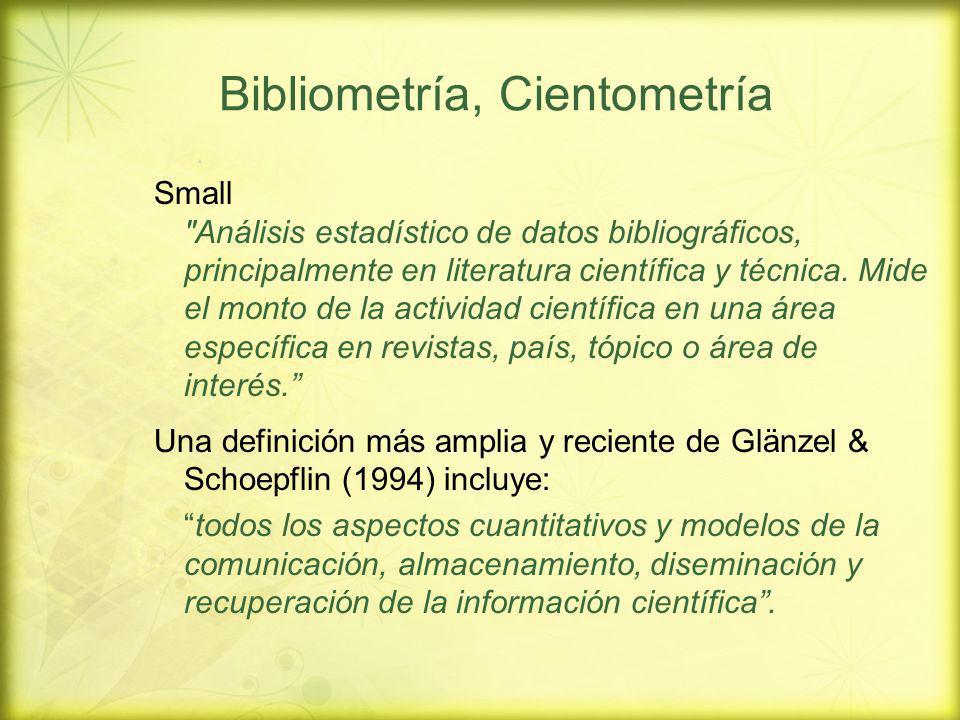 Bibliometría, Cientometría

Small
"Análisis estadístico de datos bibliográficos, principalmente en literatura científica y técnica. Mide el monto de la actividad científica en una área específica en revistas, país, tópico o área de interés.”

Una definición más amplia y reciente de Glänzel & Schoepflin (1994) incluye:
“todos los aspectos cuantitativos y modelos de la comunicación, almacenamiento, diseminación y recuperación de la información científica”.